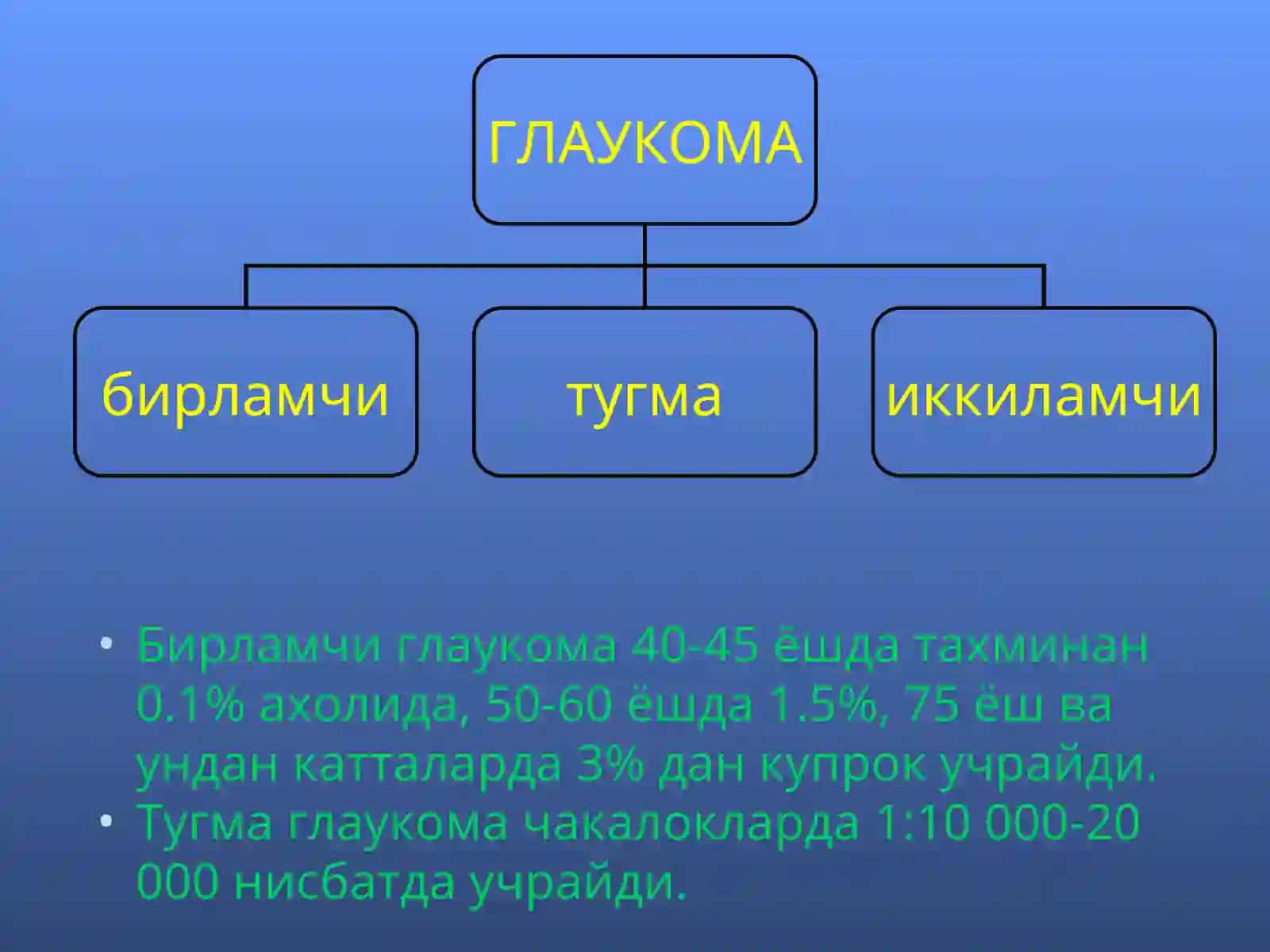 ГЛАУКОМА

бирламчи

тугма

иккиламчи

• Бирламчи глаукома 40-45 ёшда тахминан 0.1% ахолида, 50-60 ёшда 1.5%, 75 ёш ва ундан катталарда 3% дан купрок учрайди.
• Тугма глаукома чакалокларда 1:10 000-20 000 нисбатда учрайди.